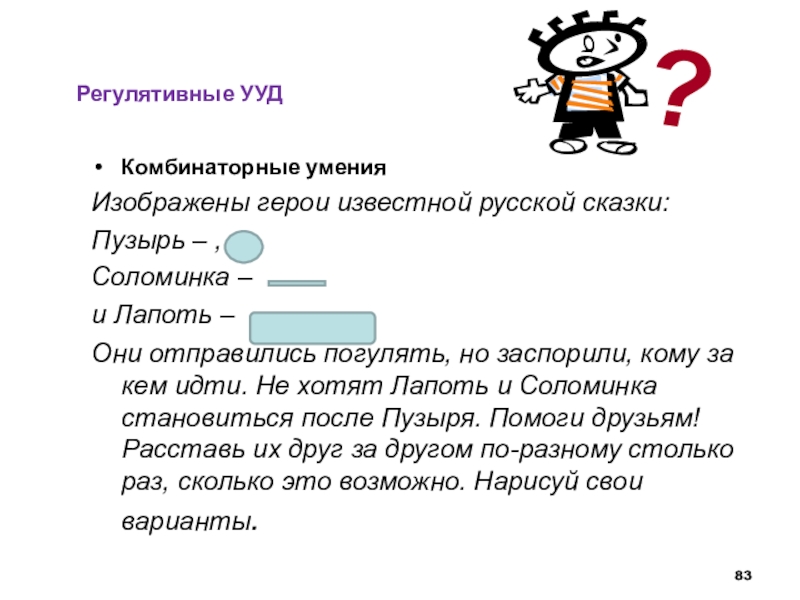 Регулятивные УУД

?

• Комбинаторные умения

Изображены герои известной русской сказки:

Пузырь – ,

Соломинка –

и Лапоть –

Они отправились погулять, но заспорили, кому за кем идти. Не хотят Лапоть и Соломинка становиться после Пузыря. Помоги друзьям! Расставь их друг за другом по-разному столько раз, сколько это возможно. Нарисуй свои варианты.

83